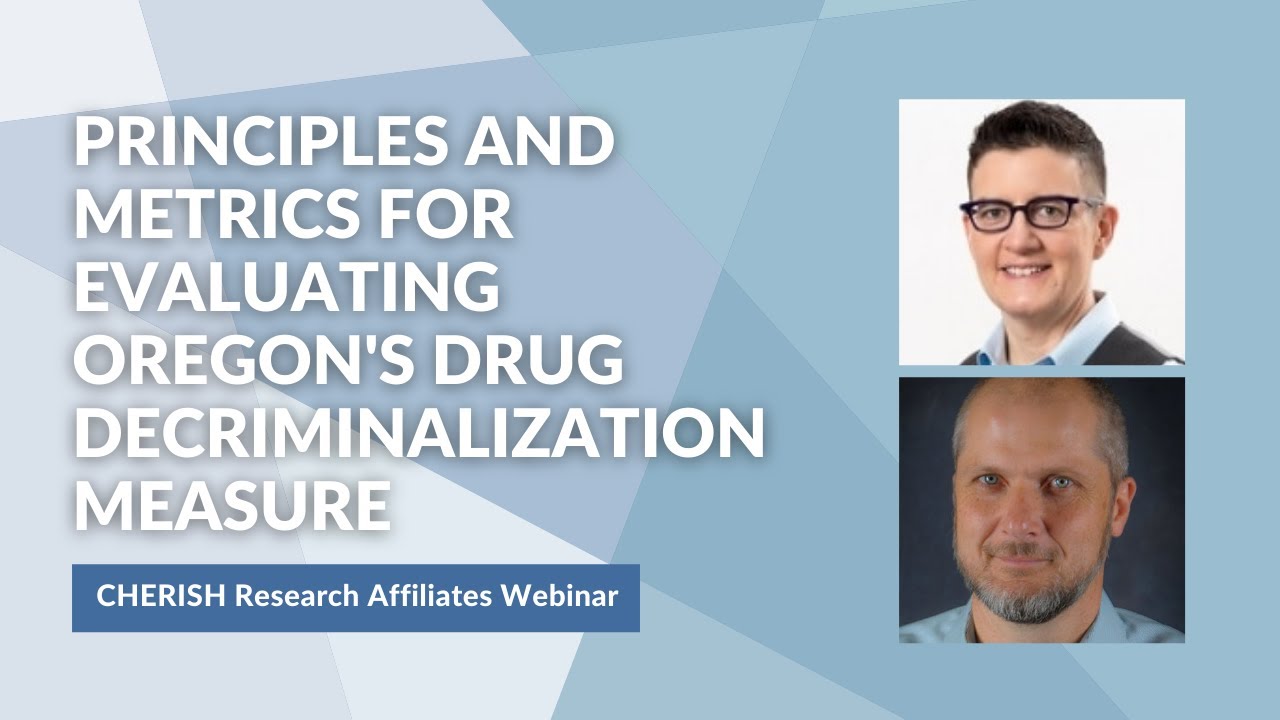 PRINCIPLES AND METRICS FOR EVALUATING OREGON'S DRUG DECRIMINALIZATION MEASURE

CHERISH Research Affiliates Webinar